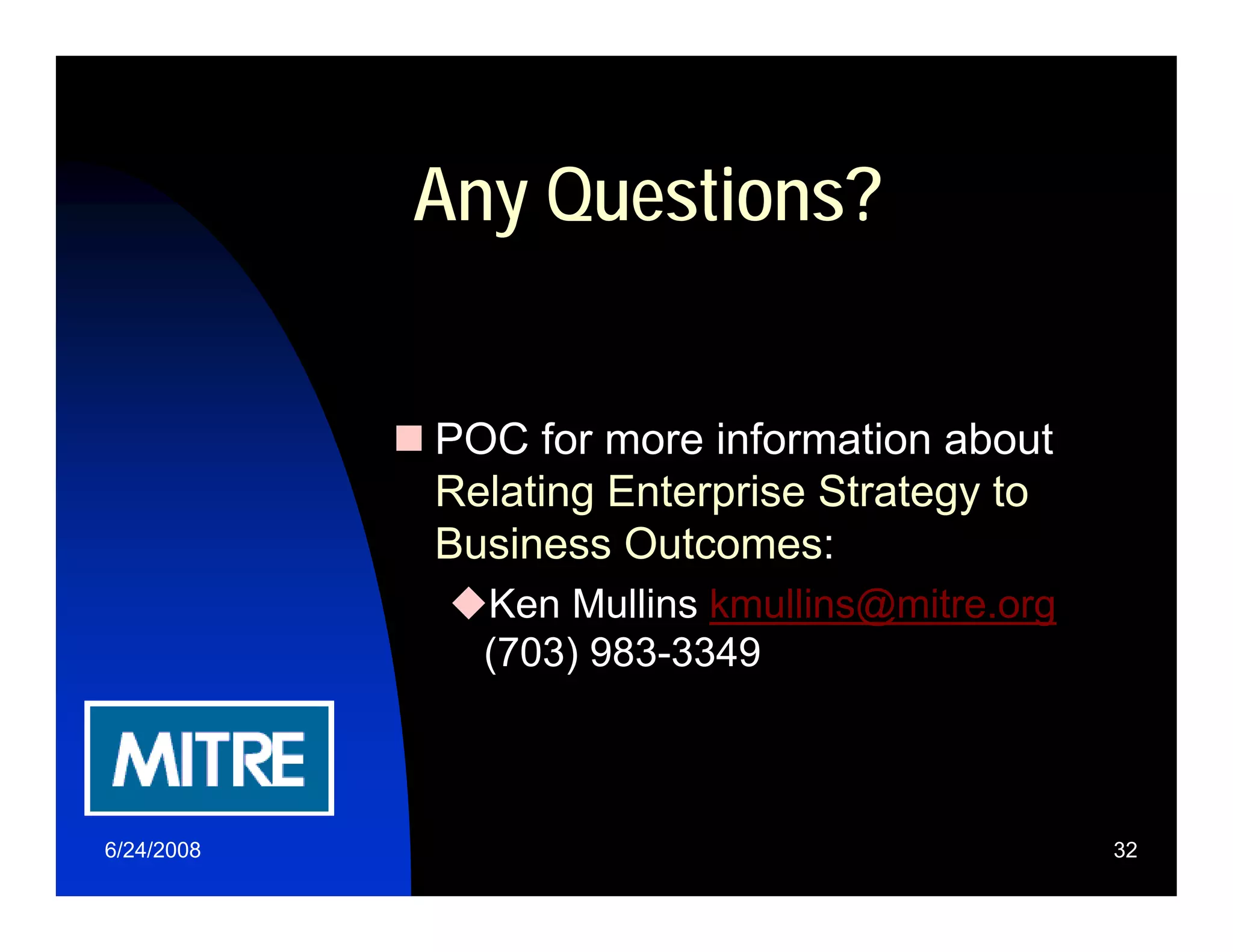 Any Questions?

POC for more information about Relating Enterprise Strategy to Business Outcomes:

Ken Mullins kmullins@mitre.org (703) 983-3349

MITRE

6/24/2008

32